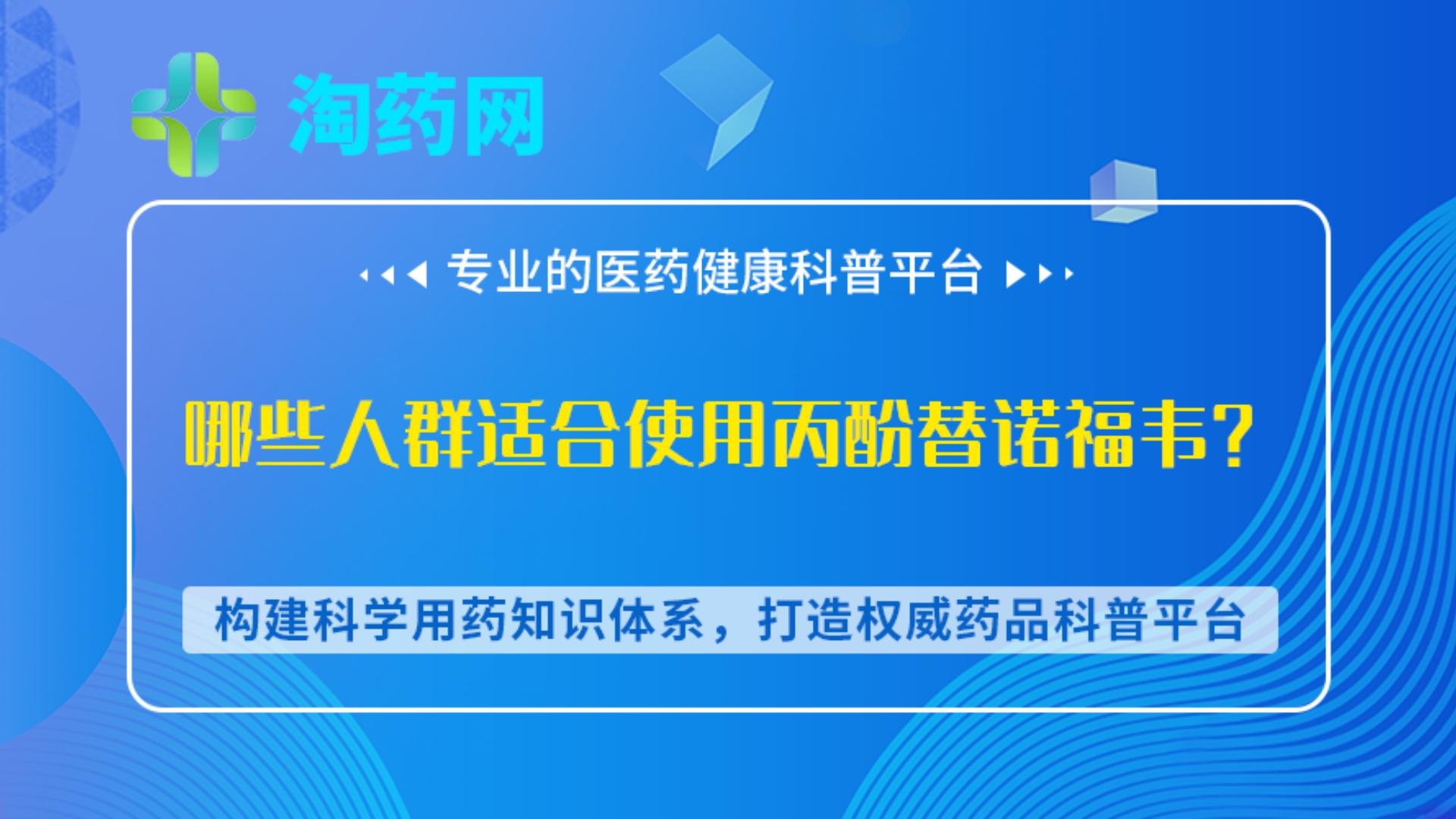 淘药网

专业的医药健康科普平台

哪些人群适合使用丙酚替诺福韦？

构建科学用药知识体系，打造权威药品科普平台